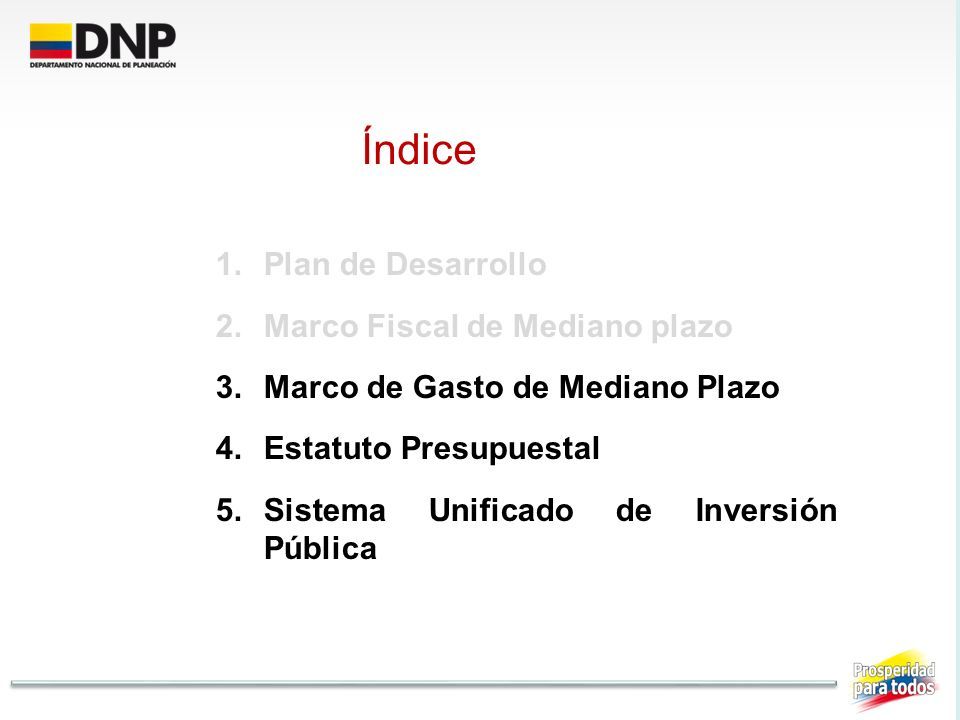 DNP
DEPARTAMENTO NACIONAL DE PLANEACIÓN

Índice

1. Plan de Desarrollo
2. Marco Fiscal de Mediano plazo
3. Marco de Gasto de Mediano Plazo
4. Estatuto Presupuestal
5. Sistema Unificado de Inversión Pública

Prosperidad para todos